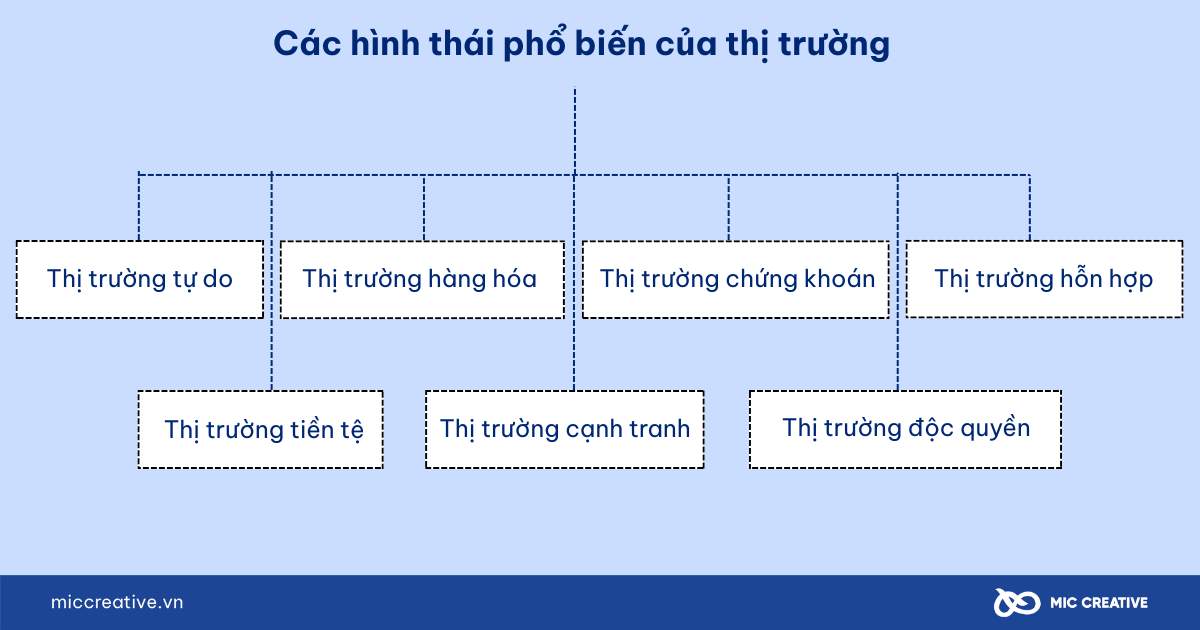 Các hình thái phổ biến của thị trường

Thị trường tự do

Thị trường hàng hóa

Thị trường chứng khoán

Thị trường hỗn hợp

Thị trường tiền tệ

Thị trường cạnh tranh

Thị trường độc quyền

miccreative.vn

MIC CREATIVE